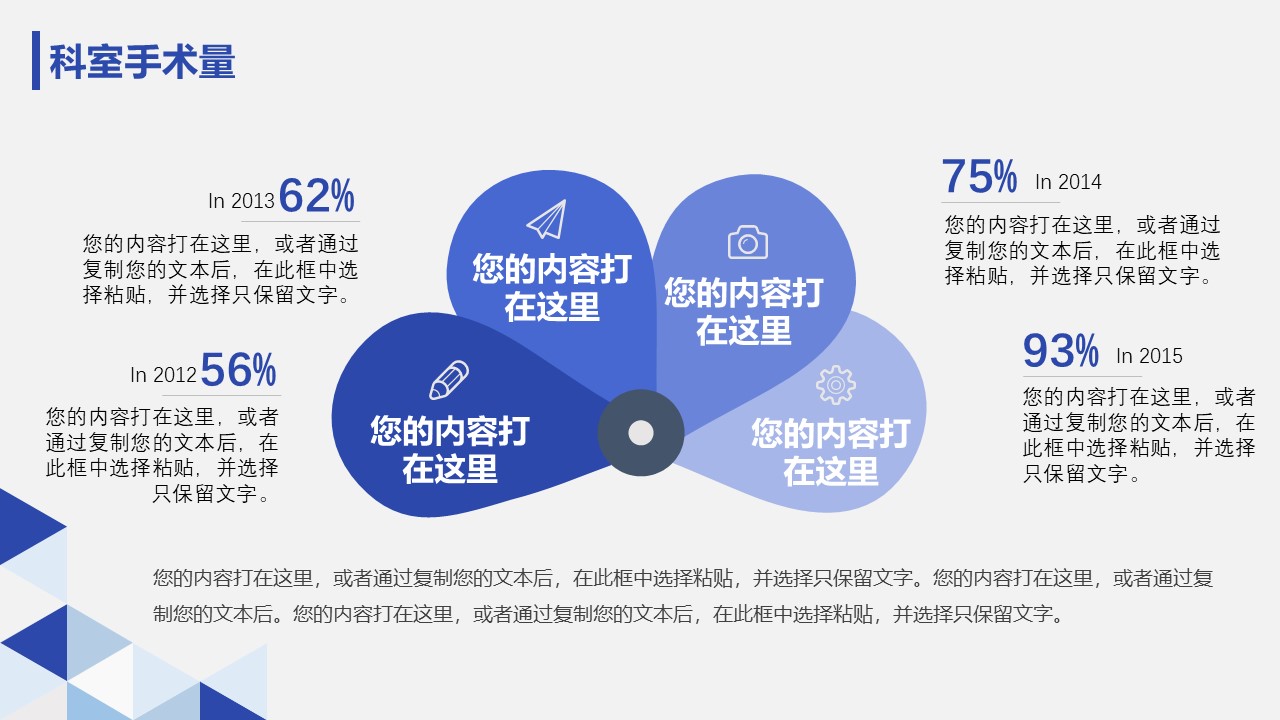 科室手术量

In 2013 62%

您的内容打在这里，或者通过复制您的文本后，在此框中选择粘贴，并选择只保留文字。

In 2012 56%

您的内容打在这里，或者通过复制您的文本后，在此框中选择粘贴，并选择只保留文字。

您的内容打在这里

您的内容打在这里

您的内容打在这里

您的内容打在这里

75% In 2014

您的内容打在这里，或者通过复制您的文本后，在此框中选择粘贴，并选择只保留文字。

93% In 2015

您的内容打在这里，或者通过复制您的文本后，在此框中选择粘贴，并选择只保留文字。

您的内容打在这里，或者通过复制您的文本后，在此框中选择粘贴，并选择只保留文字。您的内容打在这里，或者通过复制您的文本后。您的内容打在这里，或者通过复制您的文本后，在此框中选择粘贴，并选择只保留文字。